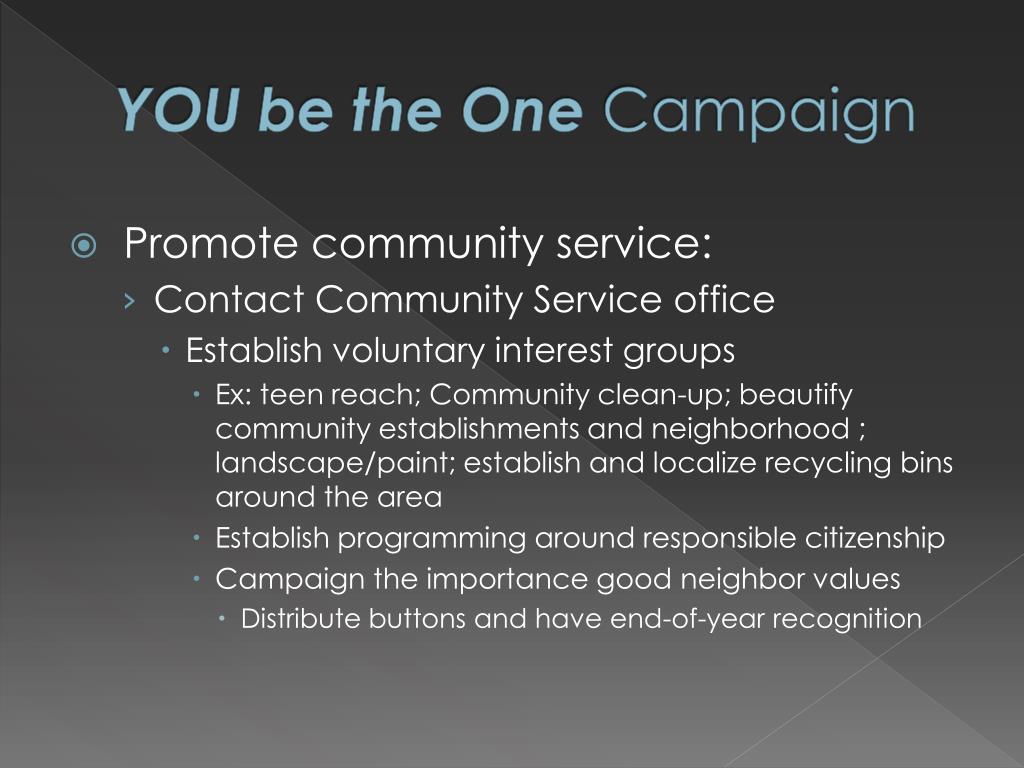 YOU be the One Campaign

Promote community service:
Contact Community Service office
Establish voluntary interest groups
Ex: teen reach; Community clean-up; beautify community establishments and neighborhood ; landscape/paint; establish and localize recycling bins around the area
Establish programming around responsible citizenship
Campaign the importance good neighbor values
Distribute buttons and have end-of-year recognition